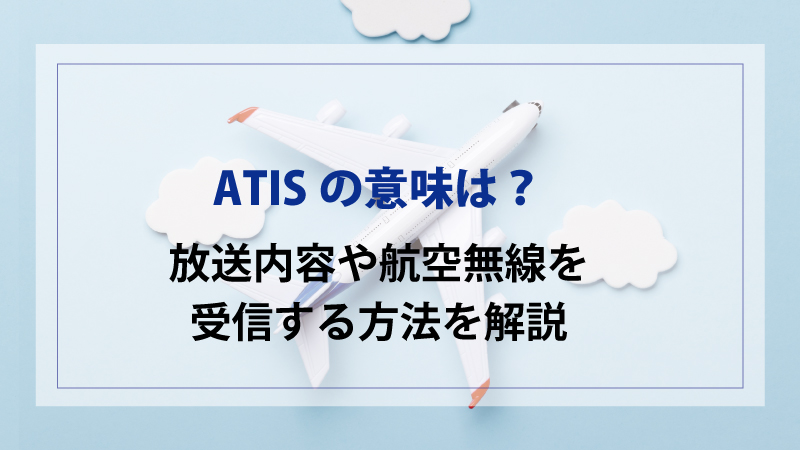 ATIS の意味は？

放送内容や航空無線を受信する方法を解説